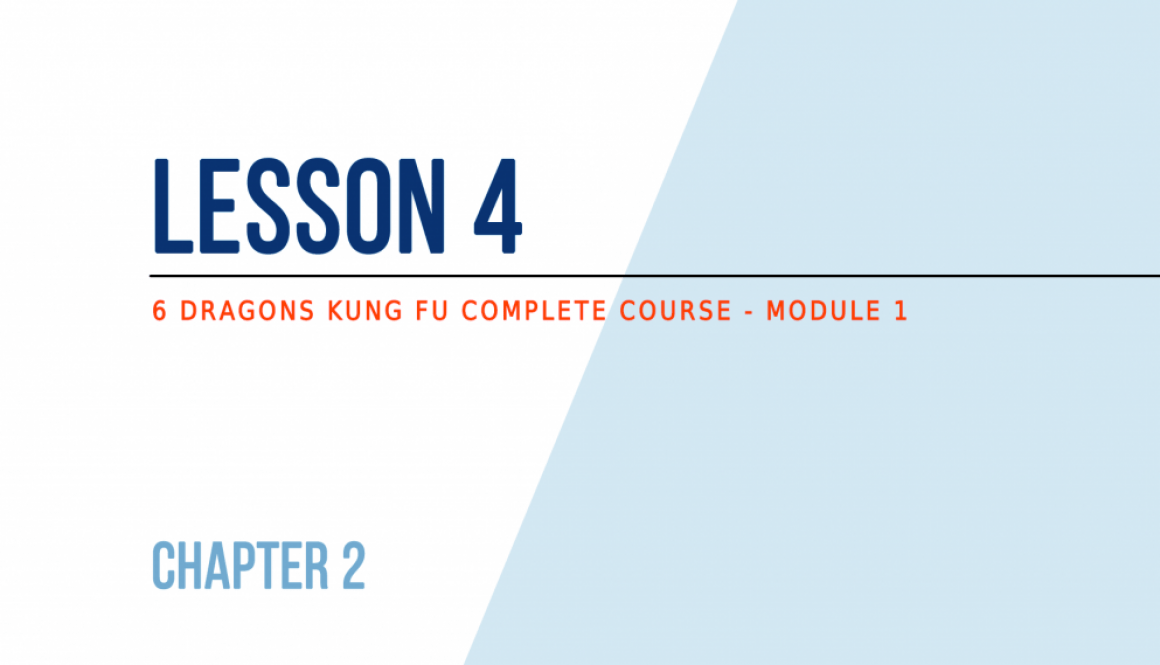 LESSON 4

6 DRAGONS KUNG FU COMPLETE COURSE - MODULE 1

CHAPTER 2